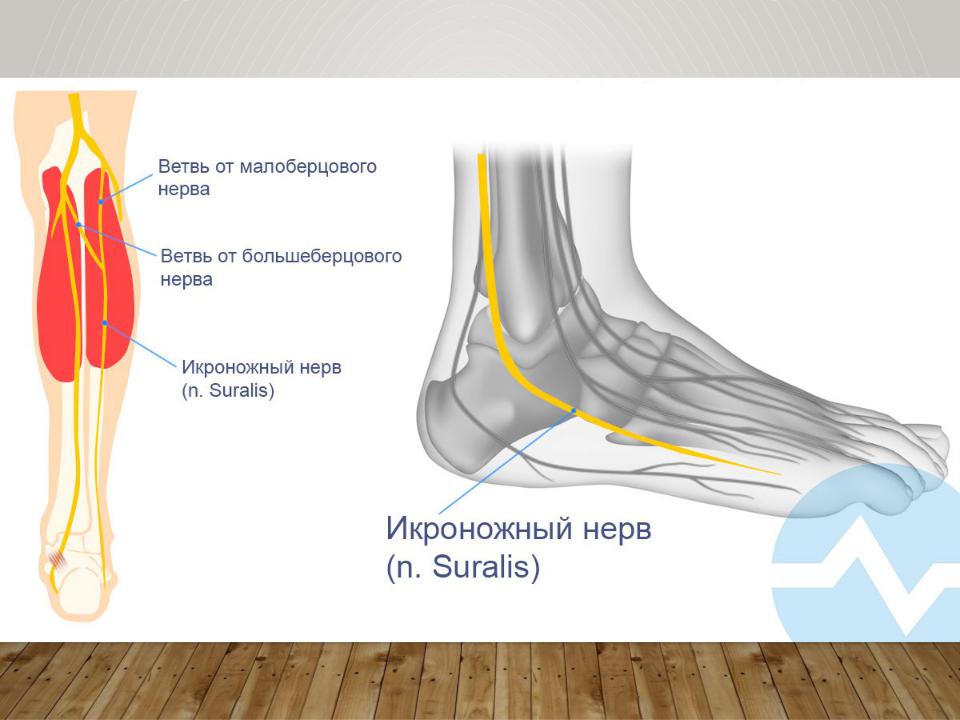 Ветвь от малоберцового нерва

Ветвь от большеберцового нерва

Икроножный нерв (n. Suralis)

Икроножный нерв (n. Suralis)